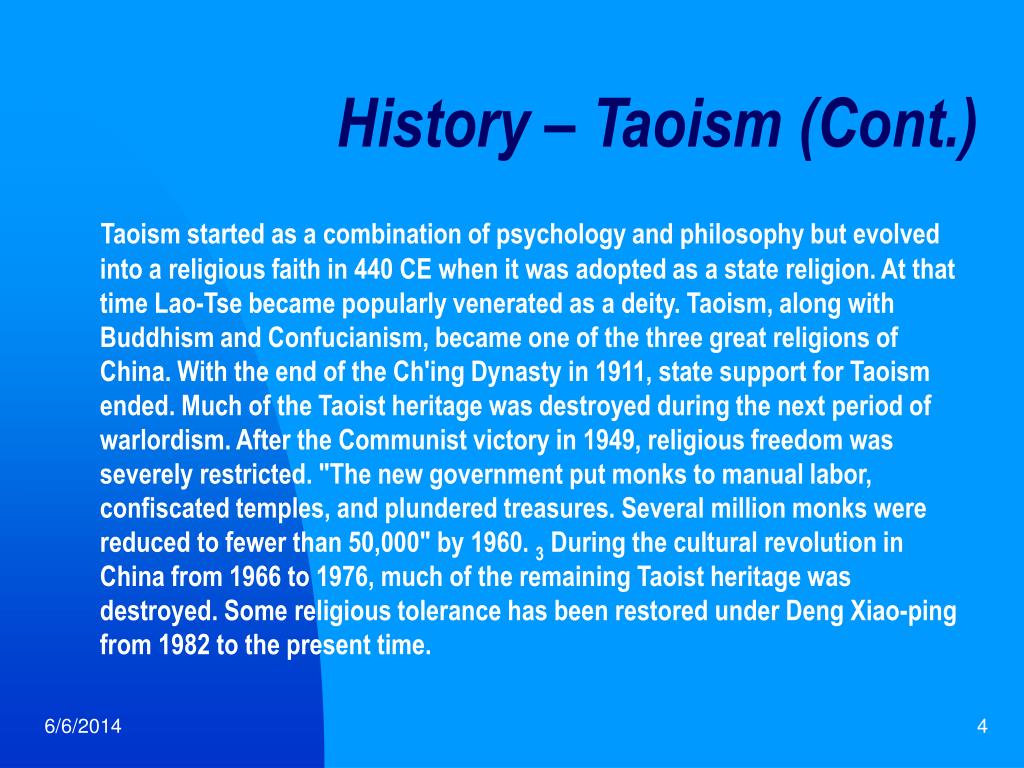 History – Taoism (Cont.)

Taoism started as a combination of psychology and philosophy but evolved into a religious faith in 440 CE when it was adopted as a state religion. At that time Lao-Tse became popularly venerated as a deity. Taoism, along with Buddhism and Confucianism, became one of the three great religions of China. With the end of the Ch'ing Dynasty in 1911, state support for Taoism ended. Much of the Taoist heritage was destroyed during the next period of warlordism. After the Communist victory in 1949, religious freedom was severely restricted. "The new government put monks to manual labor, confiscated temples, and plundered treasures. Several million monks were reduced to fewer than 50,000" by 1960. $_3$ During the cultural revolution in China from 1966 to 1976, much of the remaining Taoist heritage was destroyed. Some religious tolerance has been restored under Deng Xiao-ping from 1982 to the present time.

6/6/2014

4